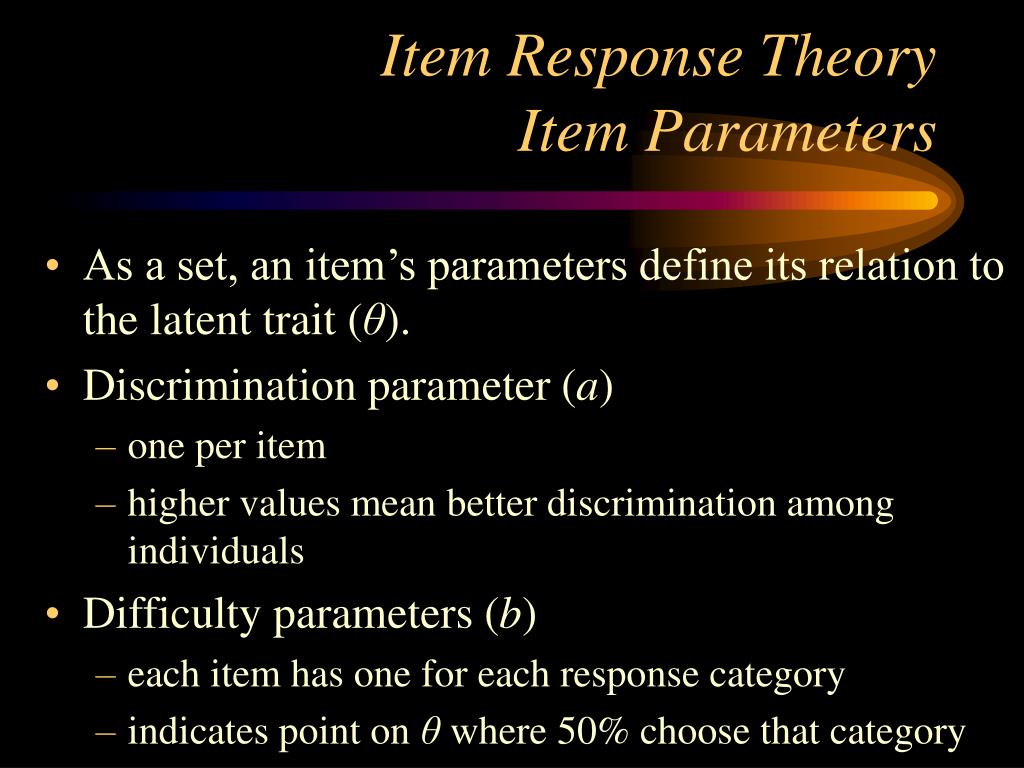 Item Response Theory
Item Parameters

• As a set, an item's parameters define its relation to the latent trait ($\theta$).
• Discrimination parameter ($a$)
– one per item
– higher values mean better discrimination among individuals
• Difficulty parameters ($b$)
– each item has one for each response category
– indicates point on $\theta$ where 50% choose that category